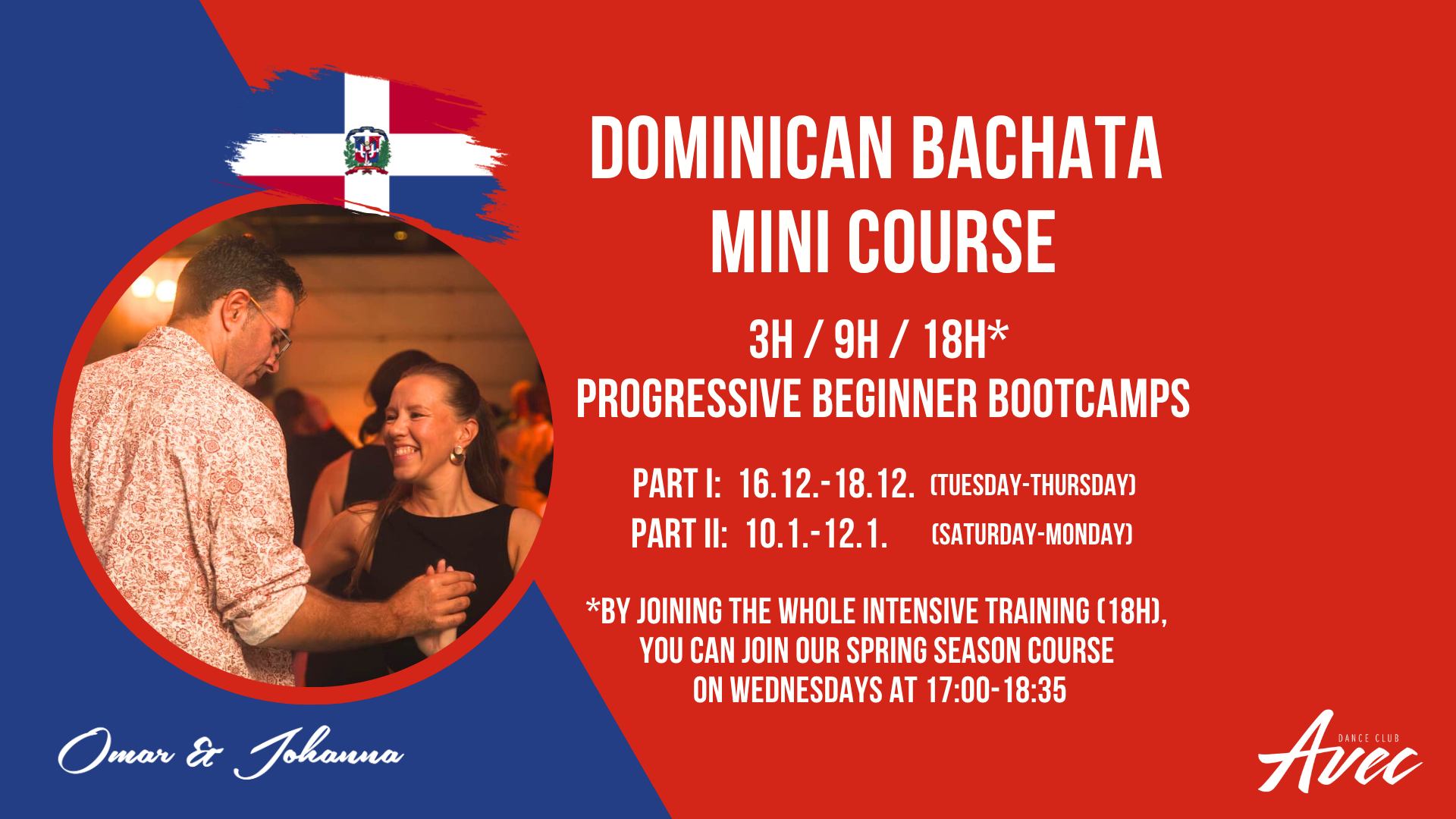 DOMINICAN BACHATA MINI COURSE

3H / 9H / 18H*
PROGRESSIVE BEGINNER BOOTCAMPS

PART I: 16.12.-18.12. (TUESDAY-THURSDAY)
PART II: 10.1.-12.1. (SATURDAY-MONDAY)

*BY JOINING THE WHOLE INTENSIVE TRAINING (18H), YOU CAN JOIN OUR SPRING SEASON COURSE ON WEDNESDAYS AT 17:00-18:35

Omar & Johanna

DANCE CLUB
Avec